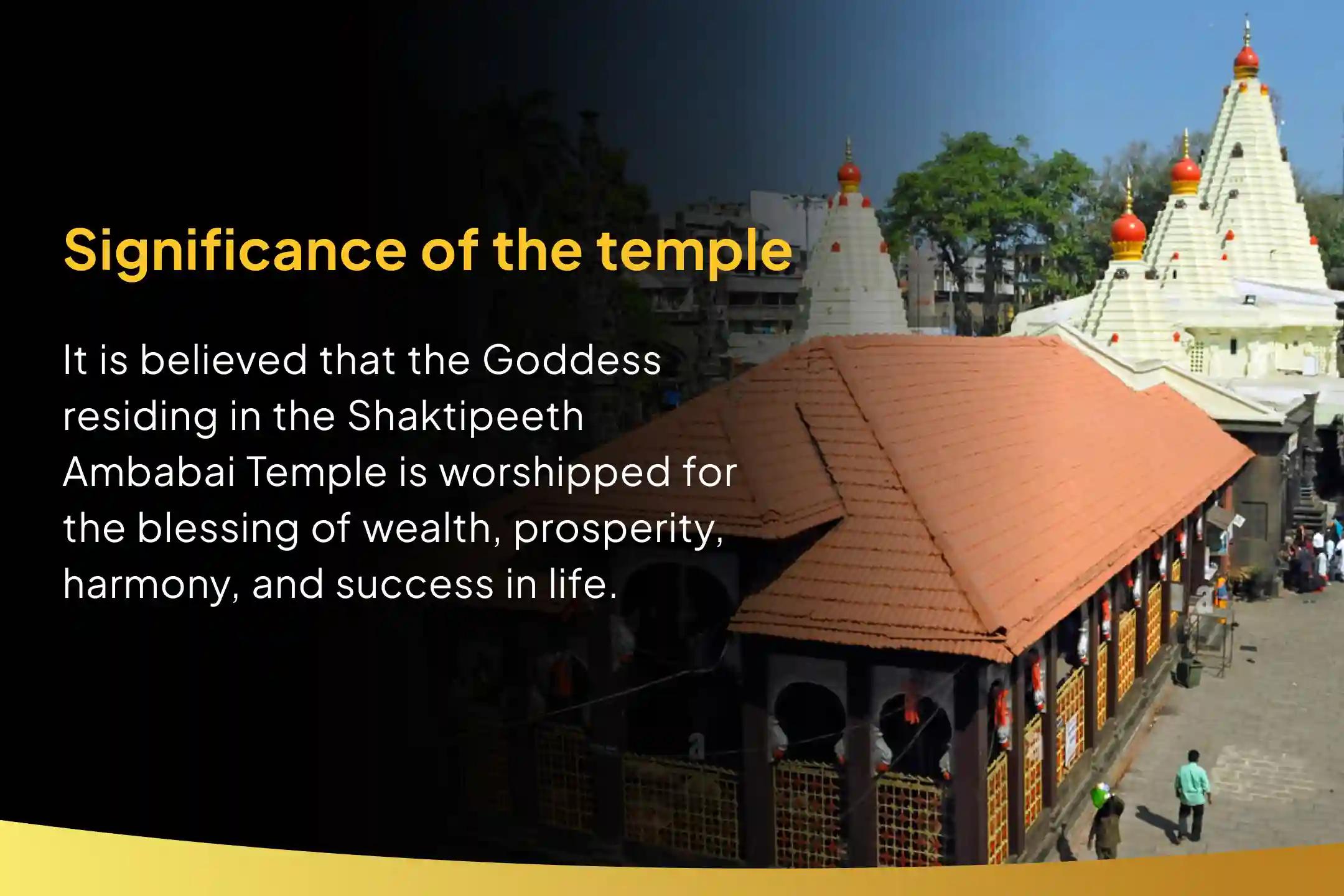 Significance of the temple

It is believed that the Goddess residing in the Shaktipeeth Ambabai Temple is worshipped for the blessing of wealth, prosperity, harmony, and success in life.